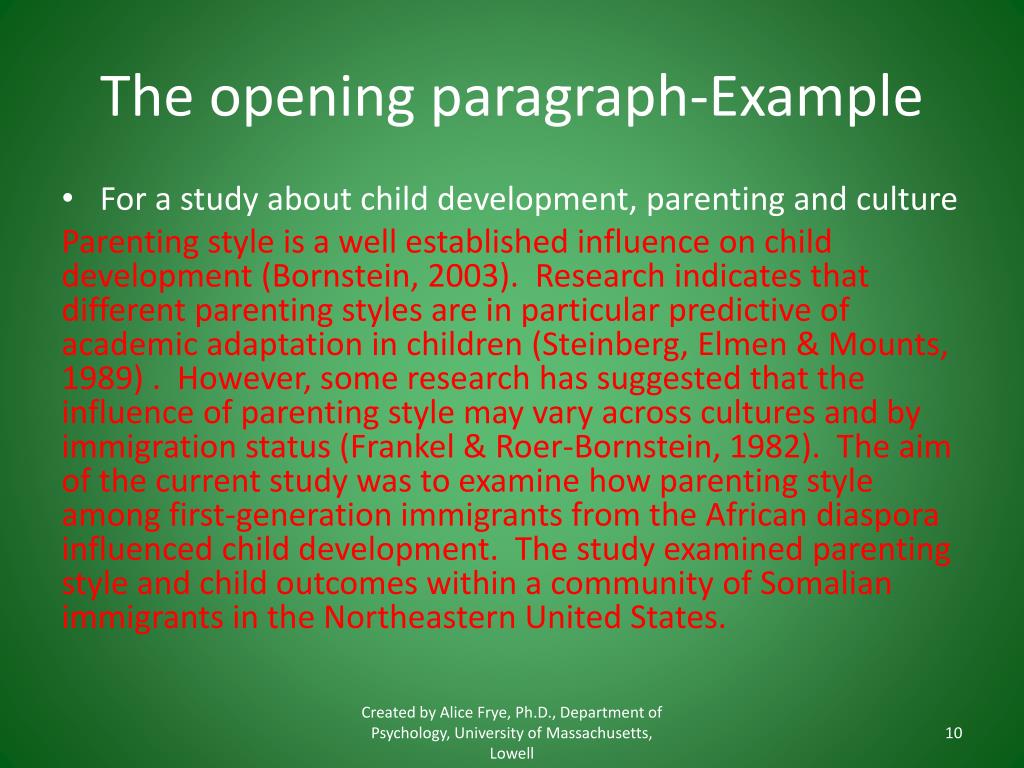 The opening paragraph-Example

• For a study about child development, parenting and culture

Parenting style is a well established influence on child development (Bornstein, 2003). Research indicates that different parenting styles are in particular predictive of academic adaptation in children (Steinberg, Elmen & Mounts, 1989) . However, some research has suggested that the influence of parenting style may vary across cultures and by immigration status (Frankel & Roer-Bornstein, 1982). The aim of the current study was to examine how parenting style among first-generation immigrants from the African diaspora influenced child development. The study examined parenting style and child outcomes within a community of Somalian immigrants in the Northeastern United States.

Created by Alice Frye, Ph.D., Department of Psychology, University of Massachusetts, Lowell

10